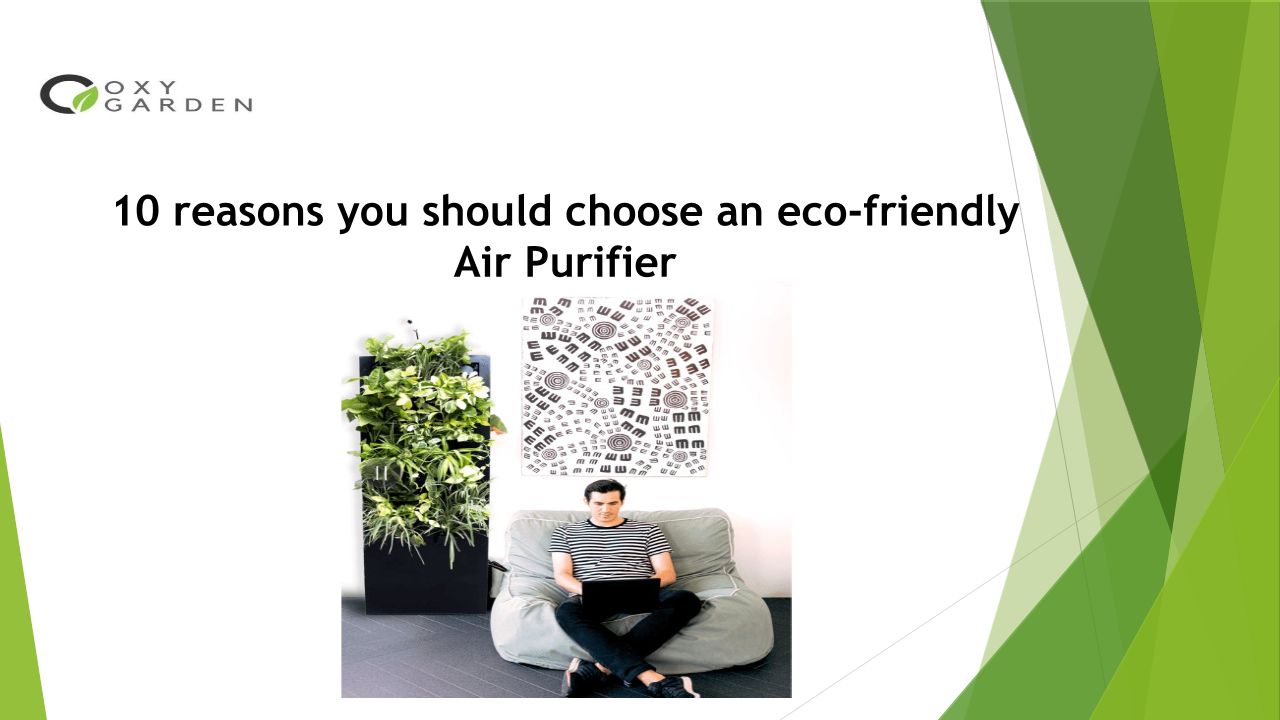 OXY
GARDEN

10 reasons you should choose an eco-friendly Air Purifier